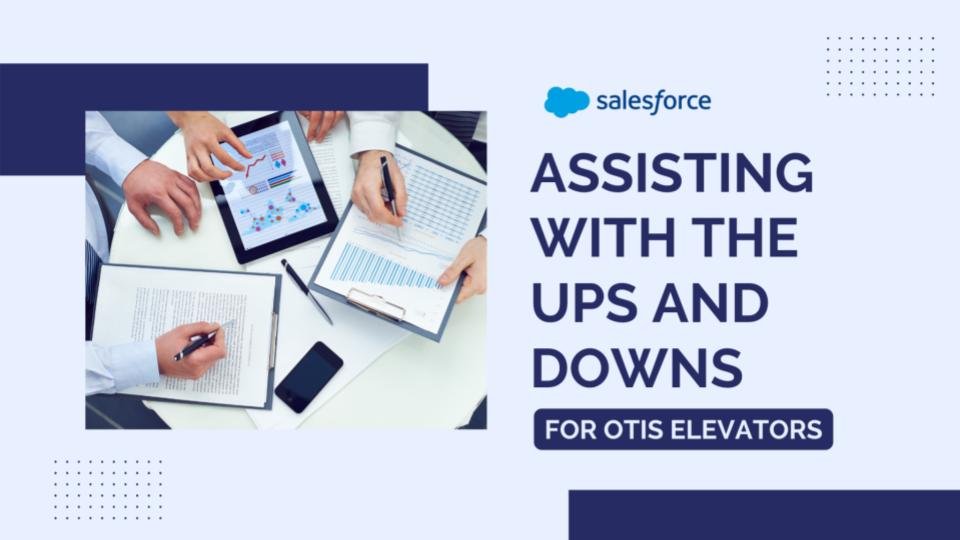 salesforce

ASSISTING WITH THE UPS AND DOWNS

FOR OTIS ELEVATORS